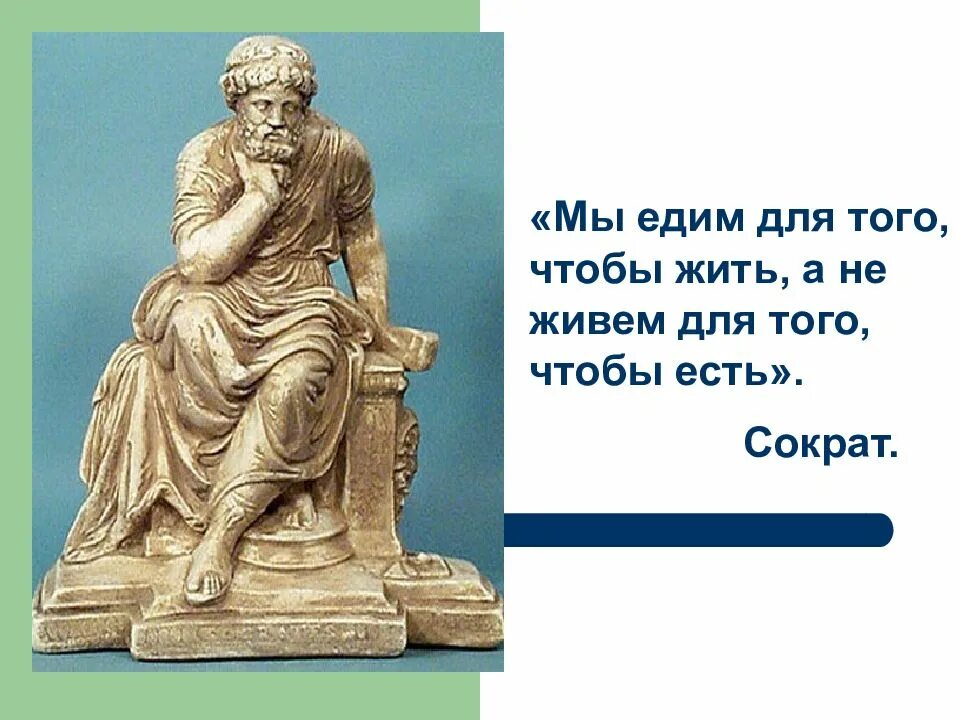 «Мы едим для того, чтобы жить, а не живем для того, чтобы есть».

Сократ.